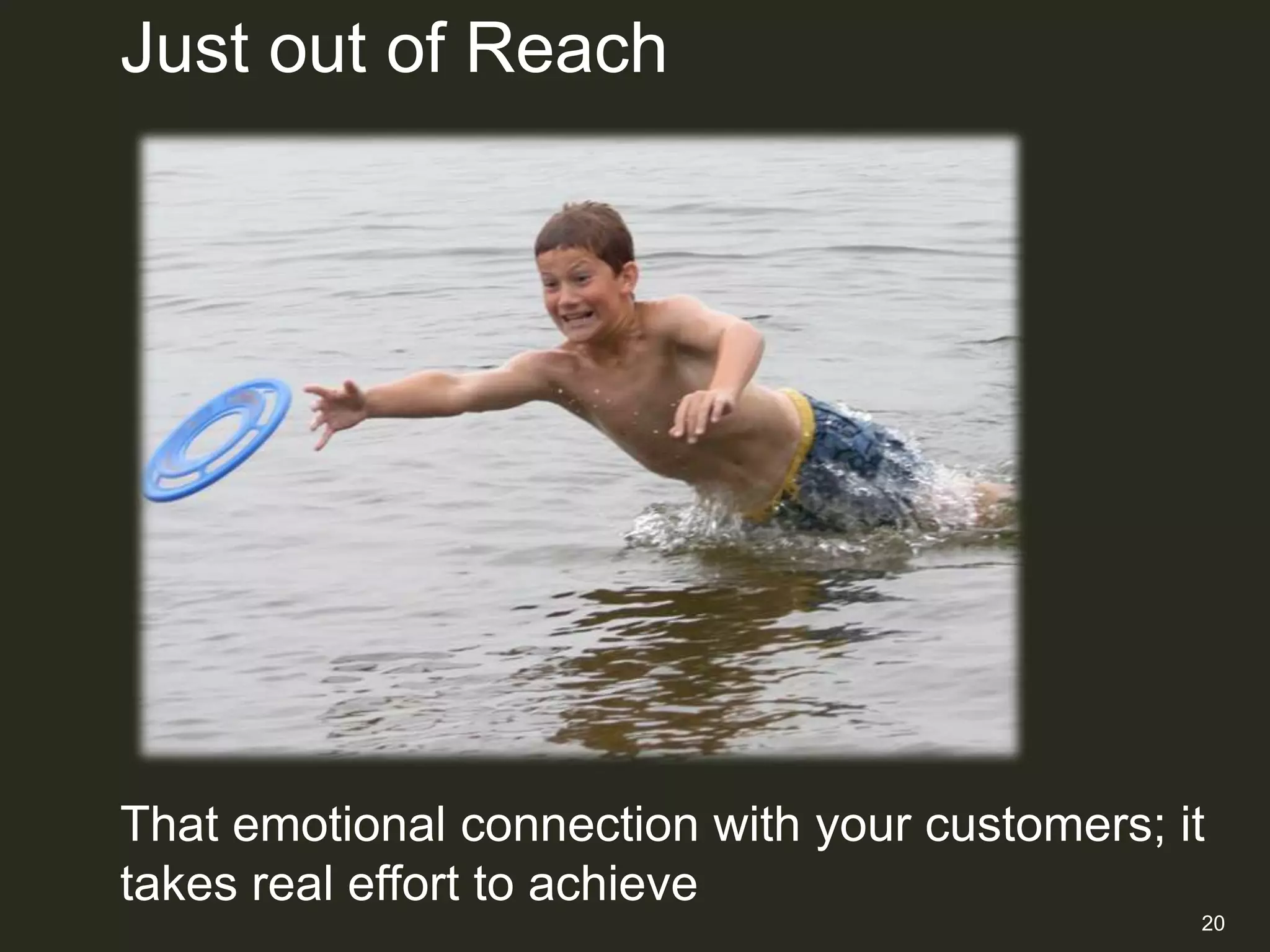 Just out of Reach

That emotional connection with your customers; it takes real effort to achieve

20